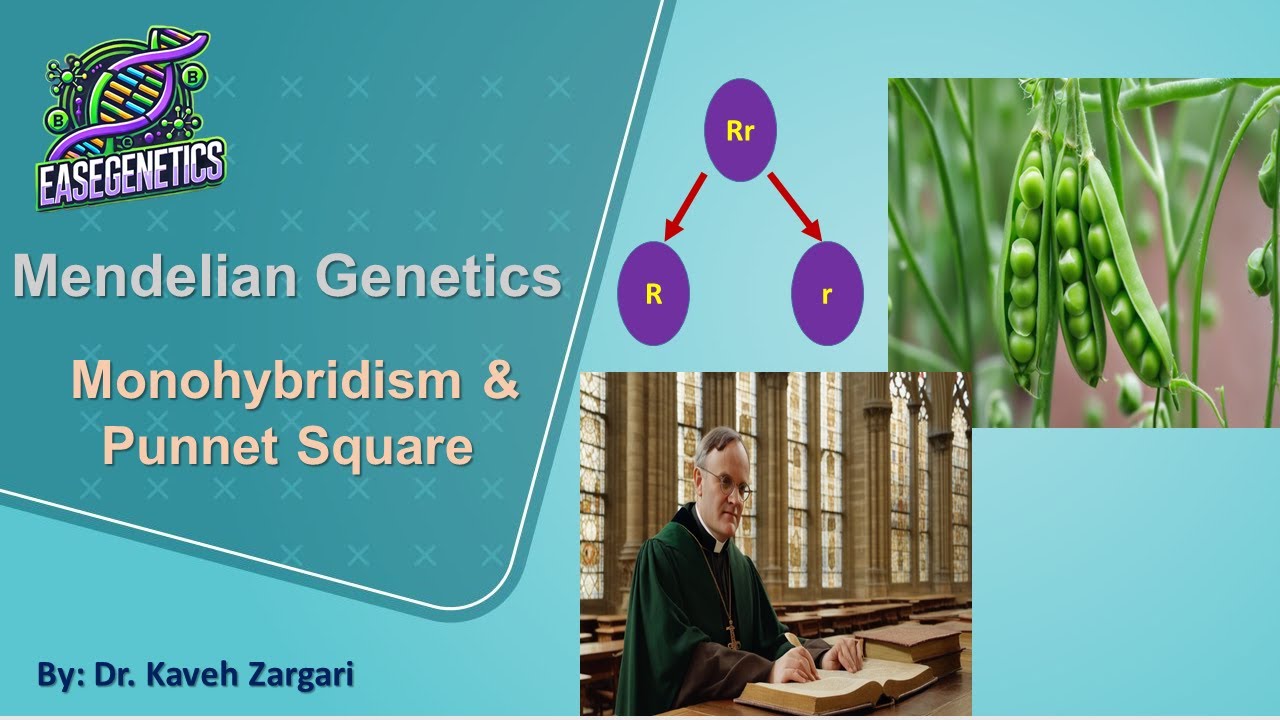 EASEGENETICS

Mendelian Genetics

Monohybridism & Punnet Square

Rr

R

r

By: Dr. Kaveh Zargari